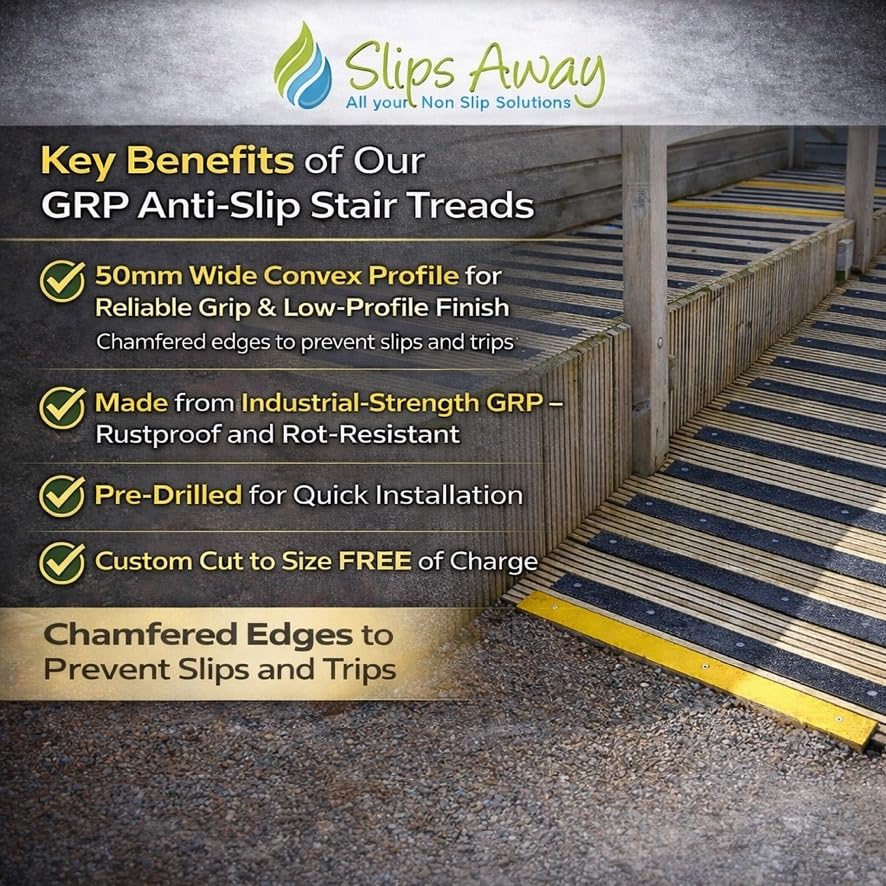 Slips Away
All your Non Slip Solutions

Key Benefits of Our GRP Anti-Slip Stair Treads

50mm Wide Convex Profile for Reliable Grip & Low-Profile Finish
Chamfered edges to prevent slips and trips

Made from Industrial-Strength GRP – Rustproof and Rot-Resistant

Pre-Drilled for Quick Installation

Custom Cut to Size FREE of Charge

Chamfered Edges to Prevent Slips and Trips